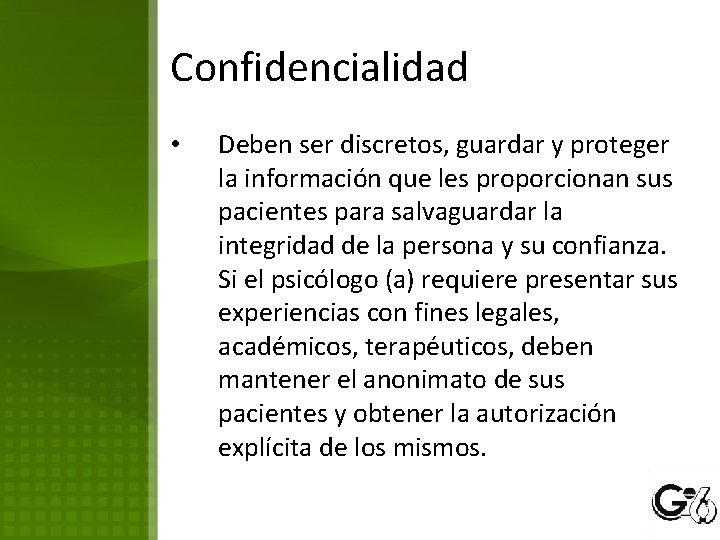 Confidencialidad

• Deben ser discretos, guardar y proteger la información que les proporcionan sus pacientes para salvaguardar la integridad de la persona y su confianza. Si el psicólogo (a) requiere presentar sus experiencias con fines legales, académicos, terapéuticos, deben mantener el anonimato de sus pacientes y obtener la autorización explícita de los mismos.

G6